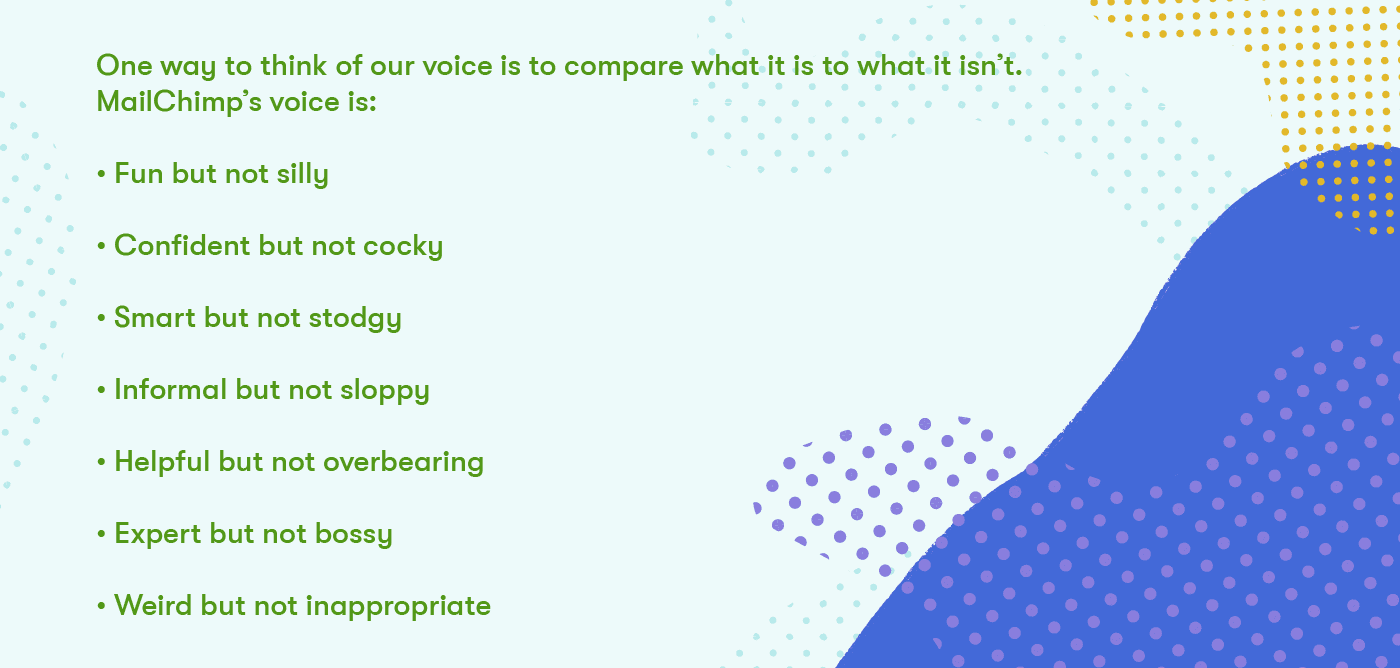 One way to think of our voice is to compare what it is to what it isn't. MailChimp's voice is:

• Fun but not silly

• Confident but not cocky

• Smart but not stodgy

• Informal but not sloppy

• Helpful but not overbearing

• Expert but not bossy

• Weird but not inappropriate